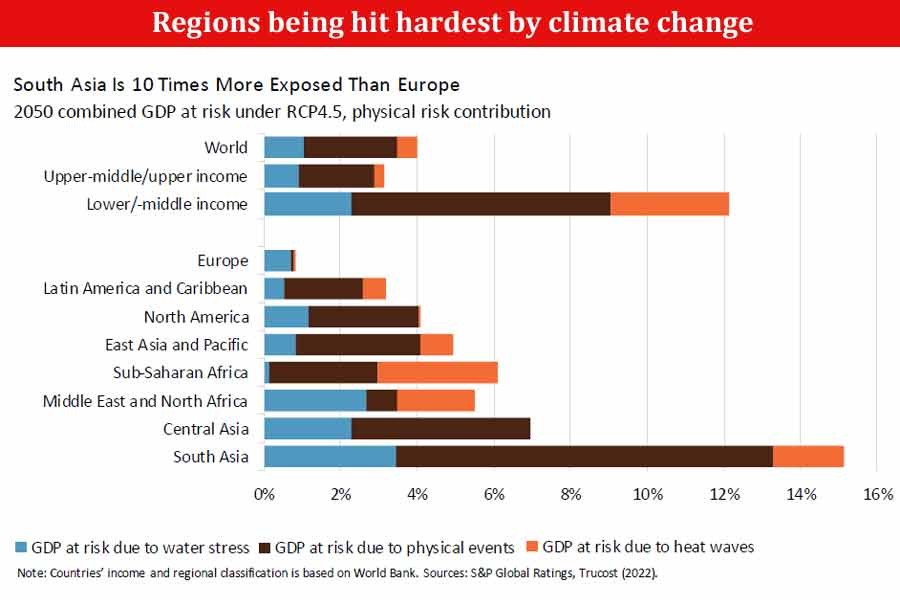 Regions being hit hardest by climate change

South Asia Is 10 Times More Exposed Than Europe
2050 combined GDP at risk under RCP4.5, physical risk contribution

World
Upper-middle/upper income
Lower/-middle income
Europe
Latin America and Caribbean
North America
East Asia and Pacific
Sub-Saharan Africa
Middle East and North Africa
Central Asia
South Asia

0% 2% 4% 6% 8% 10% 12% 14% 16%

GDP at risk due to water stress  GDP at risk due to physical events  GDP at risk due to heat waves

Note: Countries' income and regional classification is based on World Bank. Sources: S&P Global Ratings, Trucost (2022).